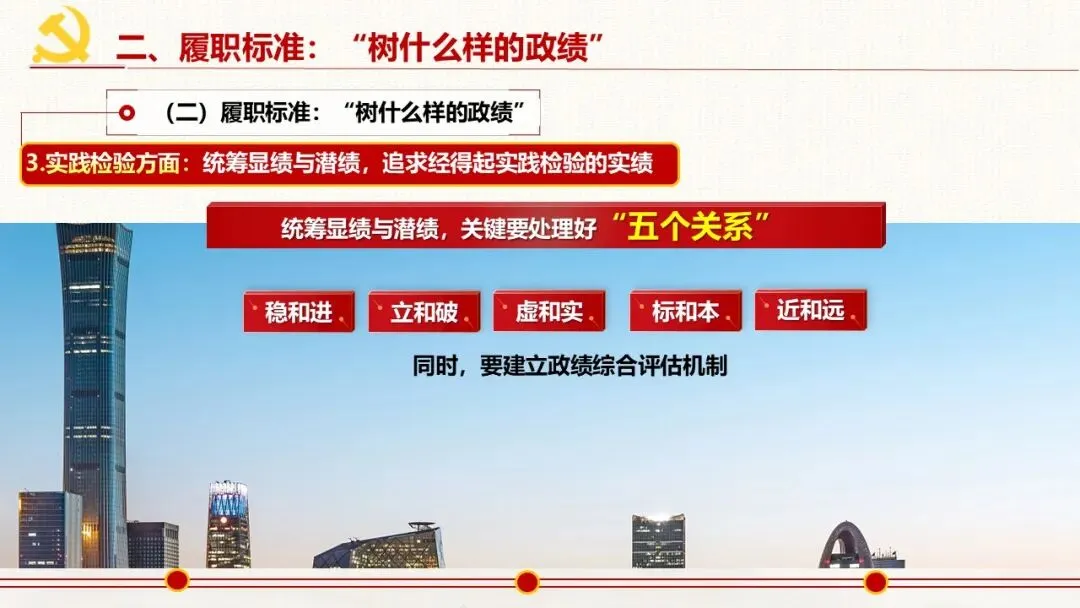 二、履职标准：“树什么样的政绩”

（二）履职标准：“树什么样的政绩”

3.实践检验方面：统筹显绩与潜绩，追求经得起实践检验的实绩

统筹显绩与潜绩，关键要处理好“五个关系”

稳和进

立和破

虚和实

标和本

近和远

同时，要建立政绩综合评估机制